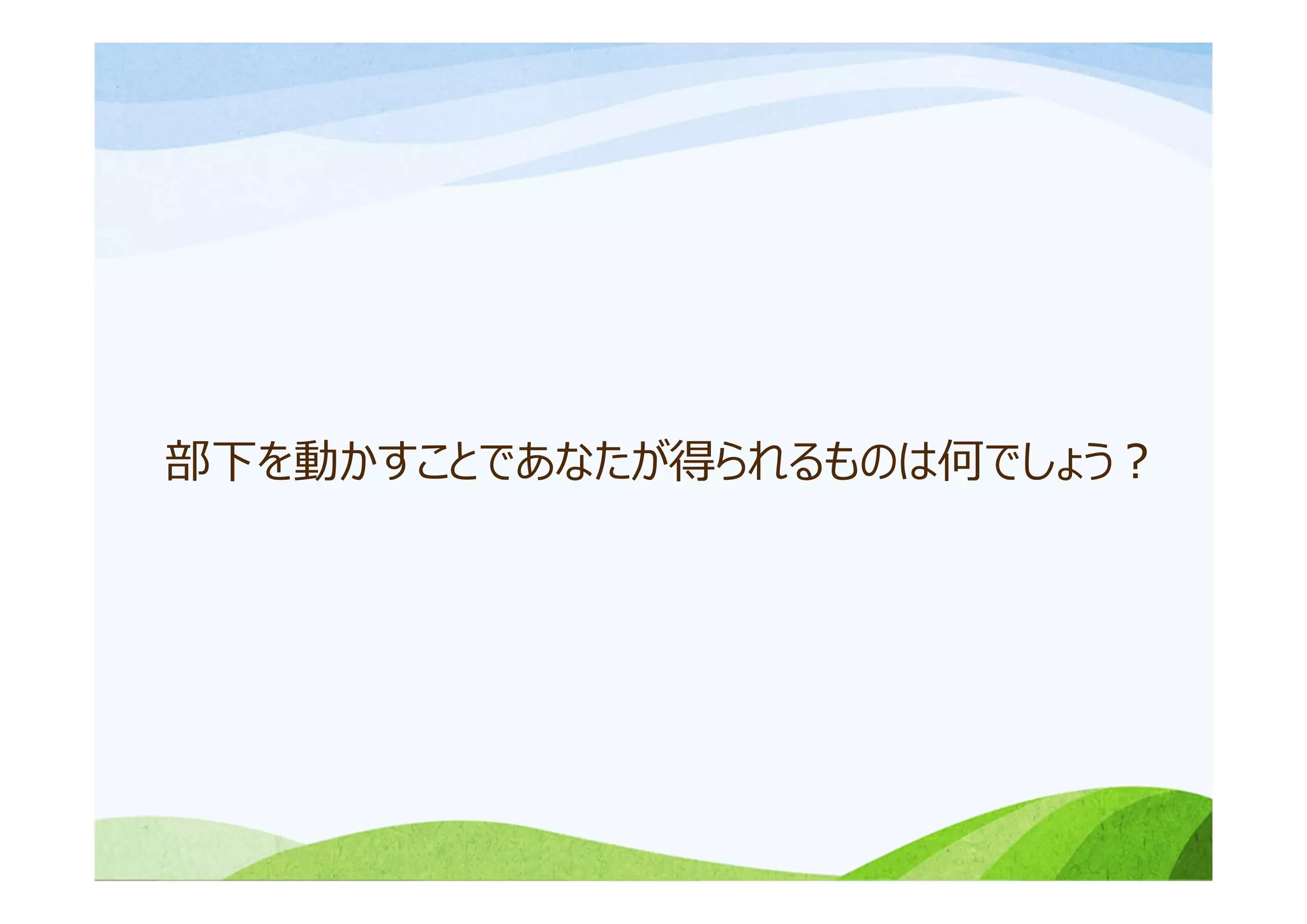 部下を動かすことであなたが得られるものは何でしょう？